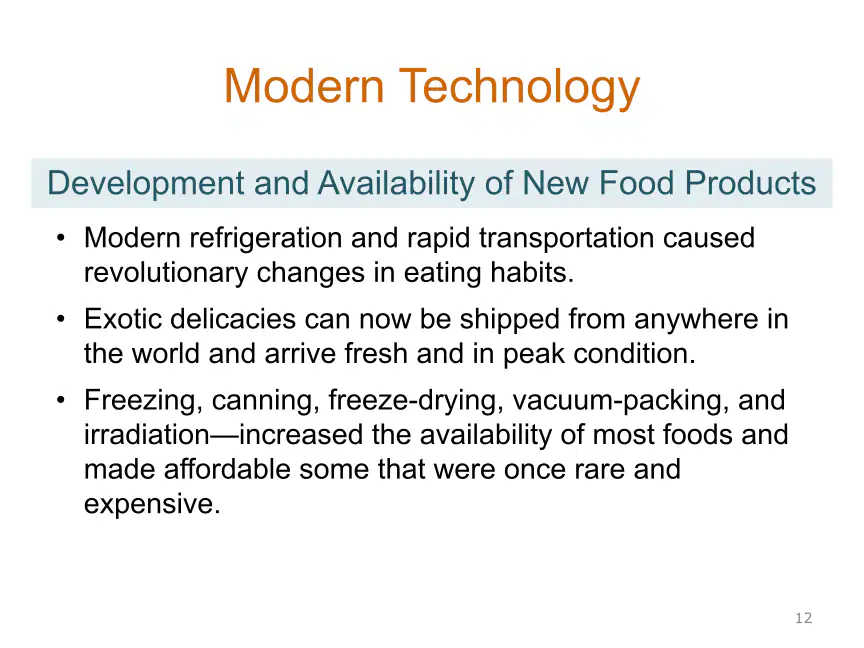 Modern Technology

Development and Availability of New Food Products

• Modern refrigeration and rapid transportation caused revolutionary changes in eating habits.
• Exotic delicacies can now be shipped from anywhere in the world and arrive fresh and in peak condition.
• Freezing, canning, freeze-drying, vacuum-packing, and irradiation—increased the availability of most foods and made affordable some that were once rare and expensive.

12